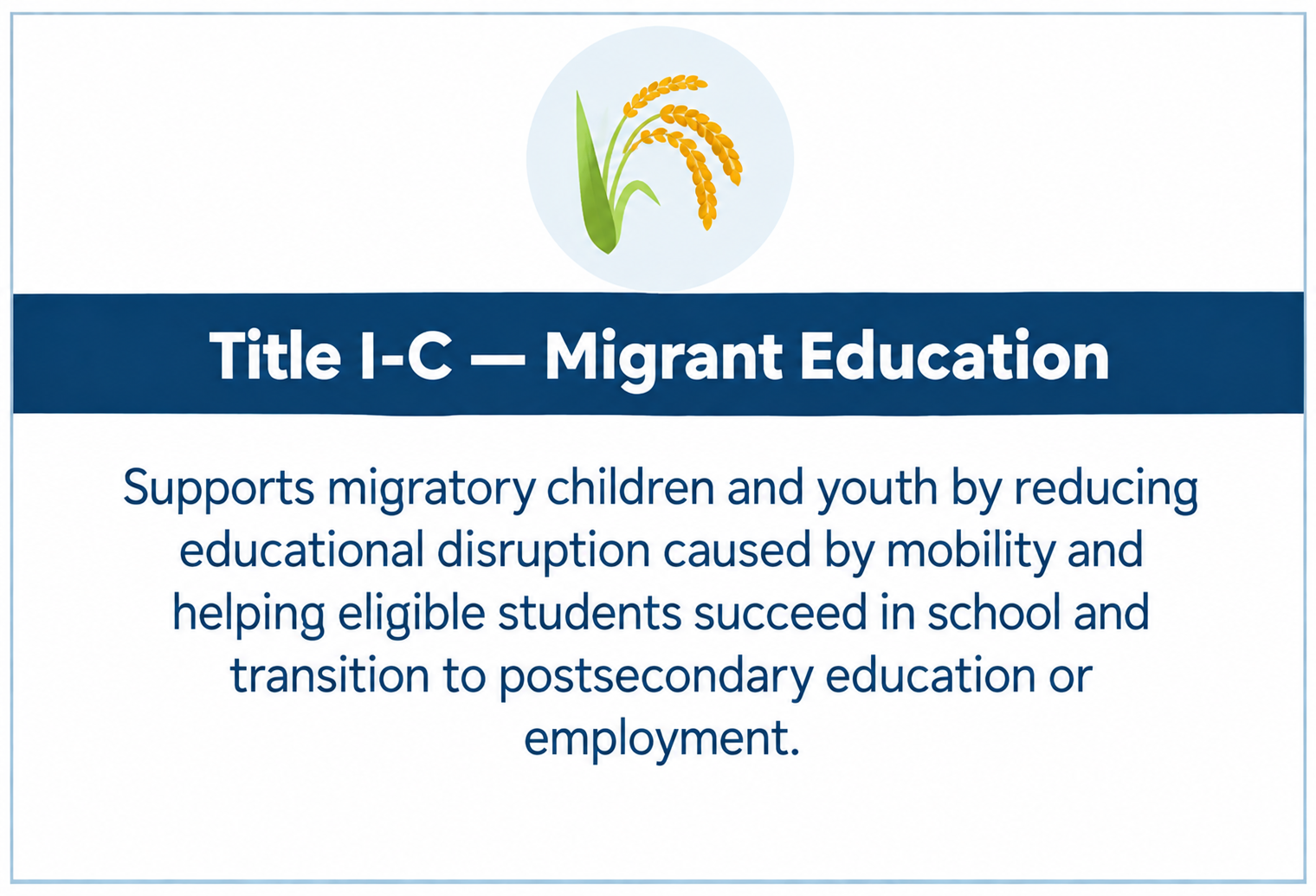 Title I-C — Migrant Education

Supports migratory children and youth by reducing educational disruption caused by mobility and helping eligible students succeed in school and transition to postsecondary education or employment.